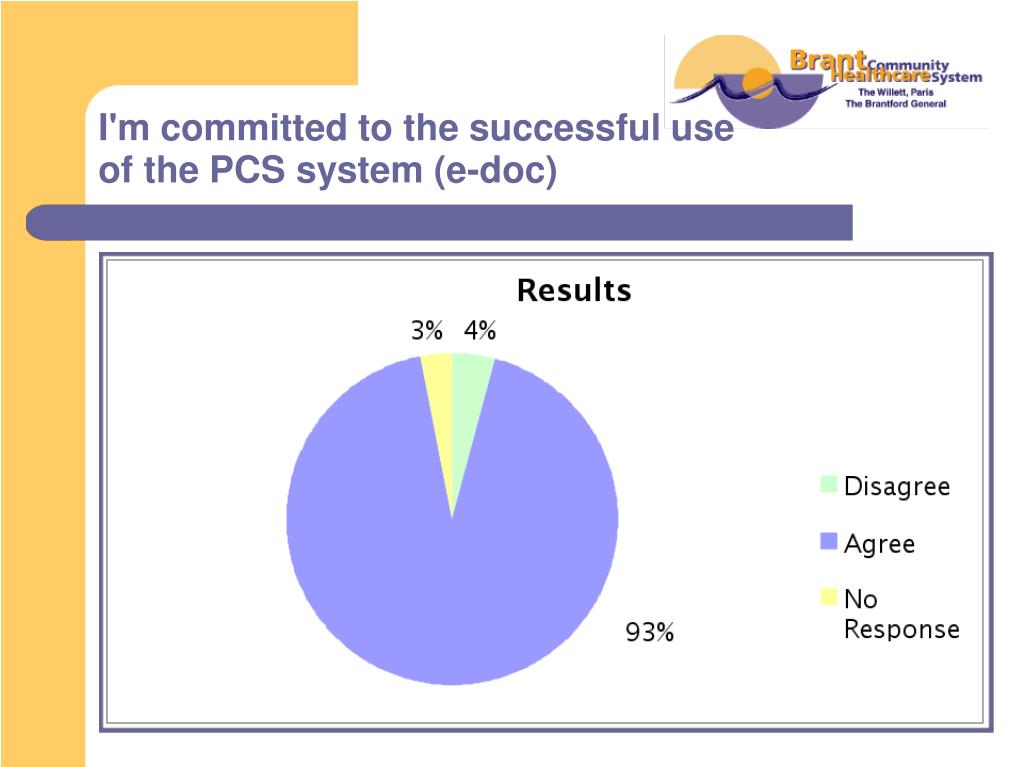 Brant Community Healthcare System
The Willett, Paris
The Brantford General

I'm committed to the successful use of the PCS system (e-doc)

Results

3% 4%

93%

Disagree
Agree
No Response